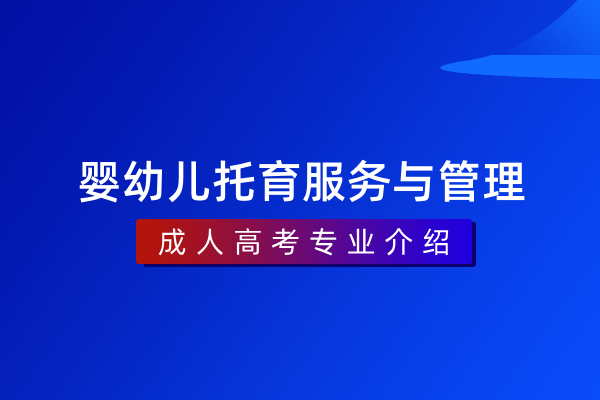 婴幼儿托育服务与管理

成人高考专业介绍